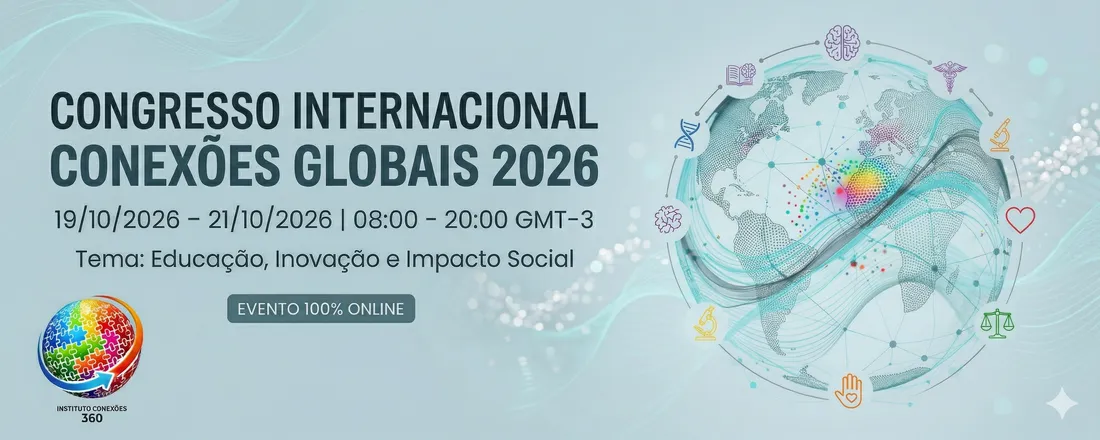 CONGRESSO INTERNACIONAL
CONEXÕES GLOBAIS 2026

19/10/2026 – 21/10/2026 | 08:00 - 20:00 GMT-3

Tema: Educação, Inovação e Impacto Social

EVENTO 100% ONLINE

INSTITUTO CONEXÕES
360